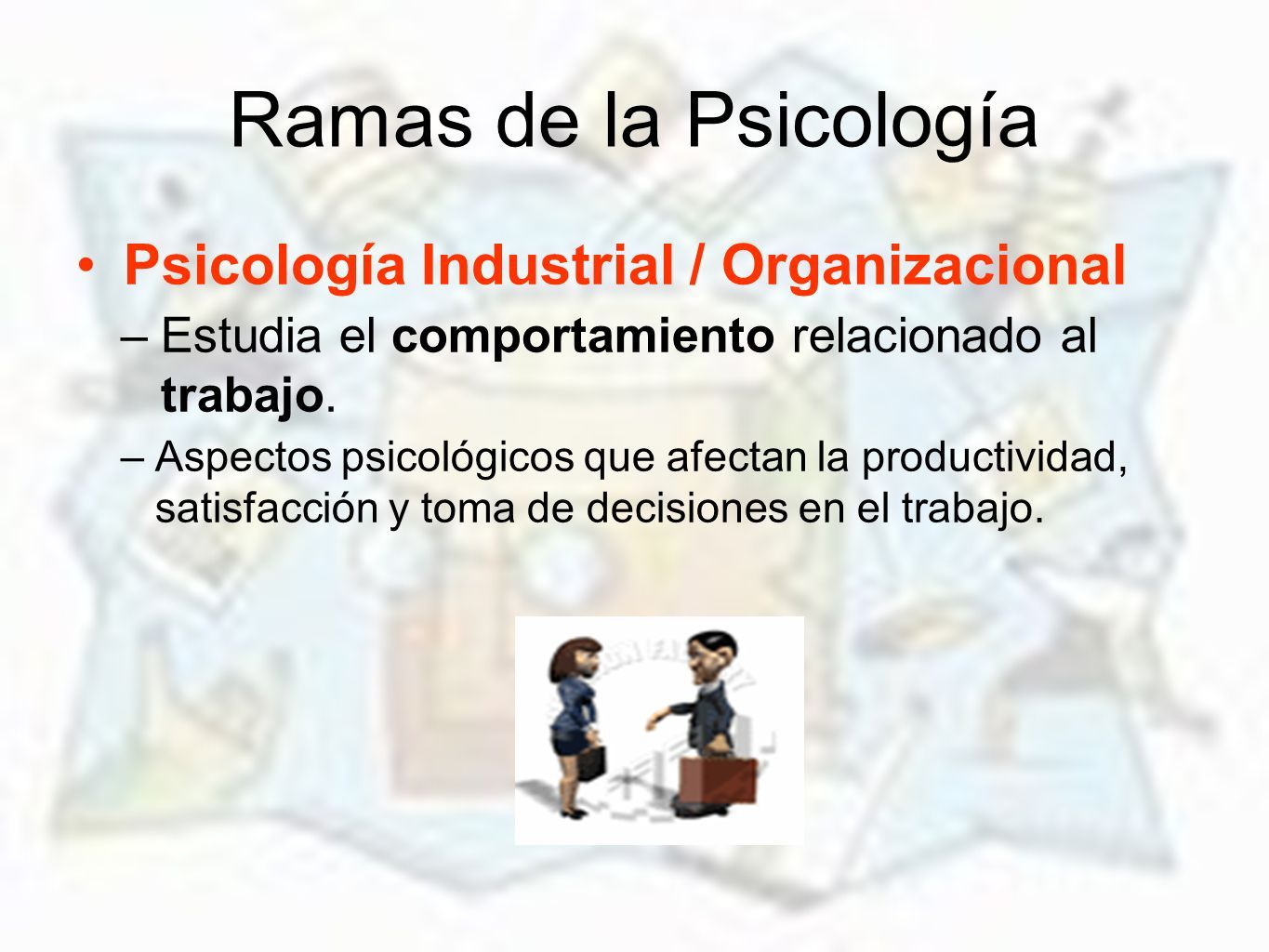 Ramas de la Psicología

• Psicología Industrial / Organizacional

– Estudia el comportamiento relacionado al trabajo.

– Aspectos psicológicos que afectan la productividad, satisfacción y toma de decisiones en el trabajo.